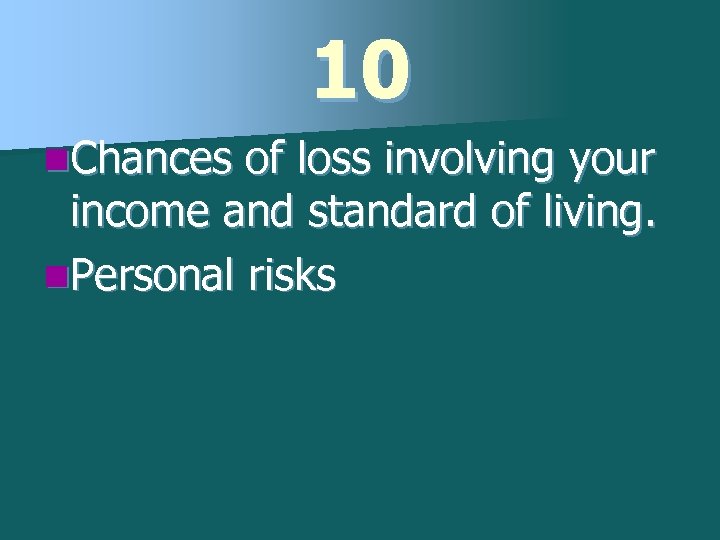 10

Chances of loss involving your income and standard of living.

Personal risks